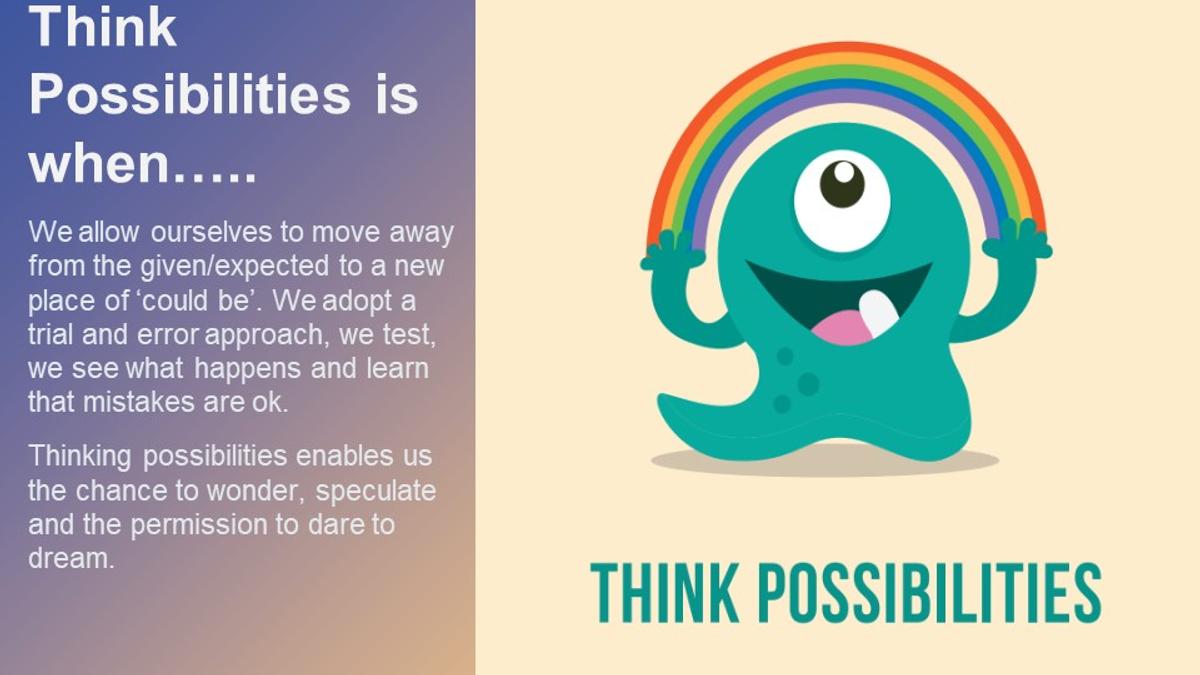 Think Possibilities is when…..

We allow ourselves to move away from the given/expected to a new place of ‘could be’. We adopt a trial and error approach, we test, we see what happens and learn that mistakes are ok.

Thinking possibilities enables us the chance to wonder, speculate and the permission to dare to dream.

THINK POSSIBILITIES